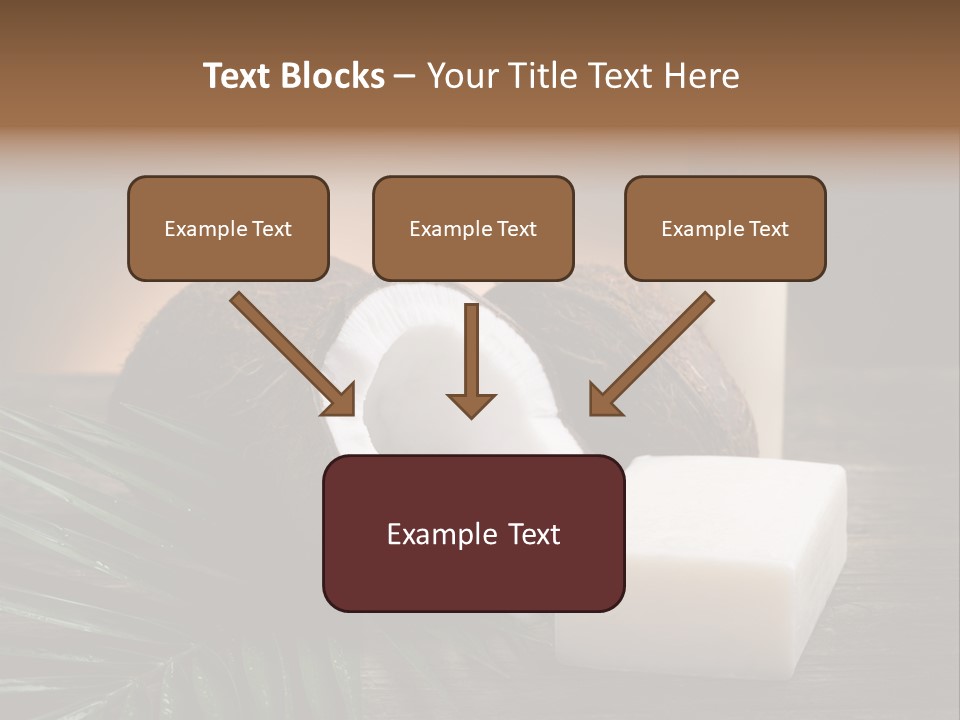 Text Blocks – Your Title Text Here

Example Text

Example Text

Example Text

Example Text